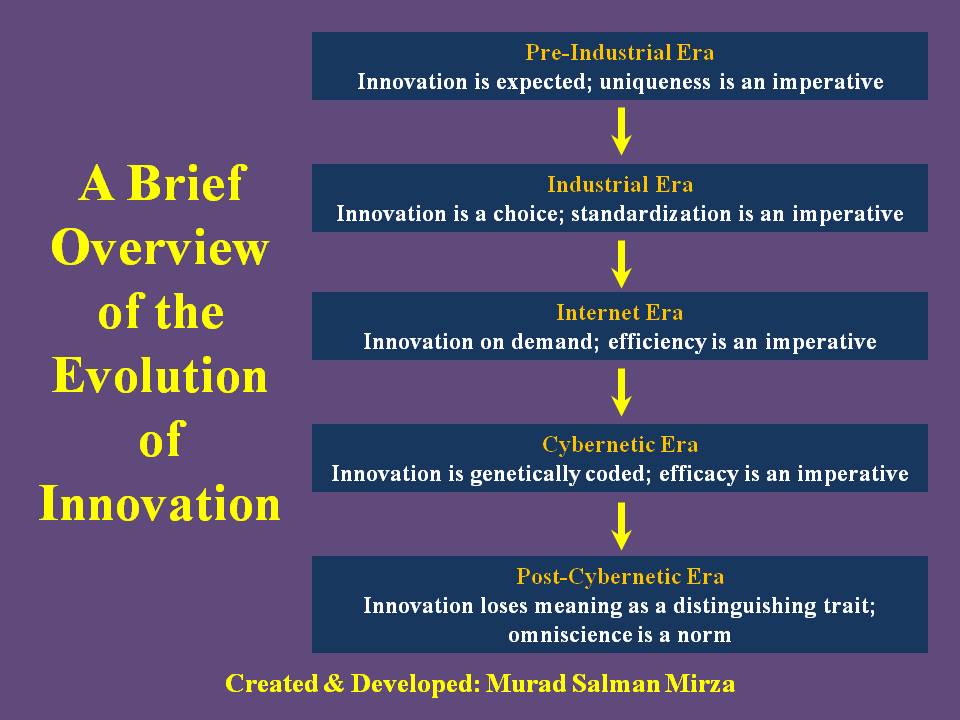 A Brief Overview of the Evolution of Innovation

Pre-Industrial Era
Innovation is expected; uniqueness is an imperative

Industrial Era
Innovation is a choice; standardization is an imperative

Internet Era
Innovation on demand; efficiency is an imperative

Cybernetic Era
Innovation is genetically coded; efficacy is an imperative

Post-Cybernetic Era
Innovation loses meaning as a distinguishing trait; omniscience is a norm

Created & Developed: Murad Salman Mirza